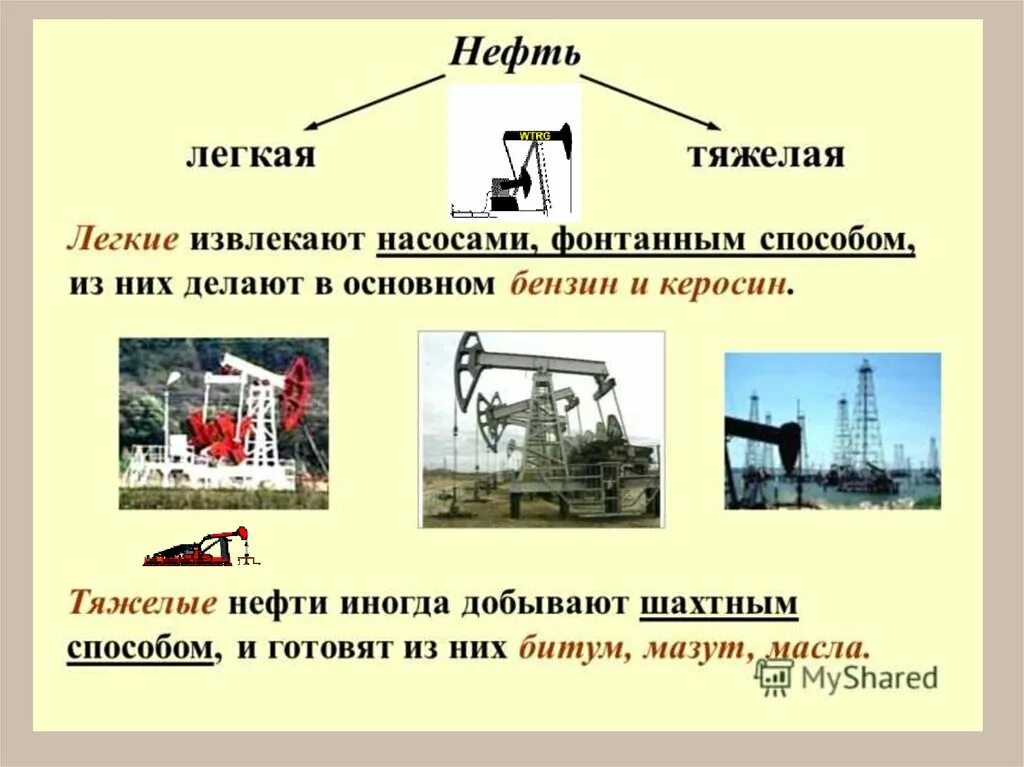 Нефть

легкая

WTRG

тяжелая

Легкие извлекают насосами, фонтанным способом, из них делают в основном бензин и керосин.

Тяжелые нефти иногда добывают шахтным способом, и готовят из них битум, мазут, масла.

MyShared